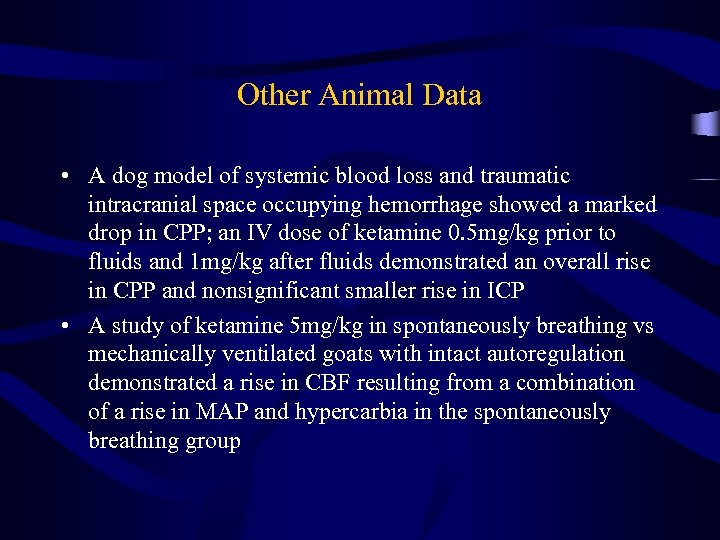 Other Animal Data

• A dog model of systemic blood loss and traumatic intracranial space occupying hemorrhage showed a marked drop in CPP; an IV dose of ketamine 0.5mg/kg prior to fluids and 1mg/kg after fluids demonstrated an overall rise in CPP and nonsignificant smaller rise in ICP

• A study of ketamine 5mg/kg in spontaneously breathing vs mechanically ventilated goats with intact autoregulation demonstrated a rise in CBF resulting from a combination of a rise in MAP and hypercarbia in the spontaneously breathing group